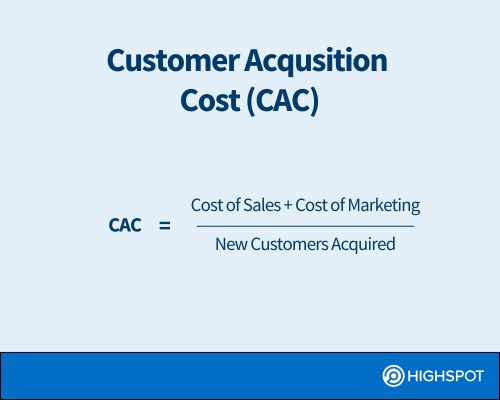 Customer Acqusition Cost (CAC)

$\text{CAC} = \frac{\text{Cost of Sales + Cost of Marketing}}{\text{New Customers Acquired}}$

HIGHSPOT